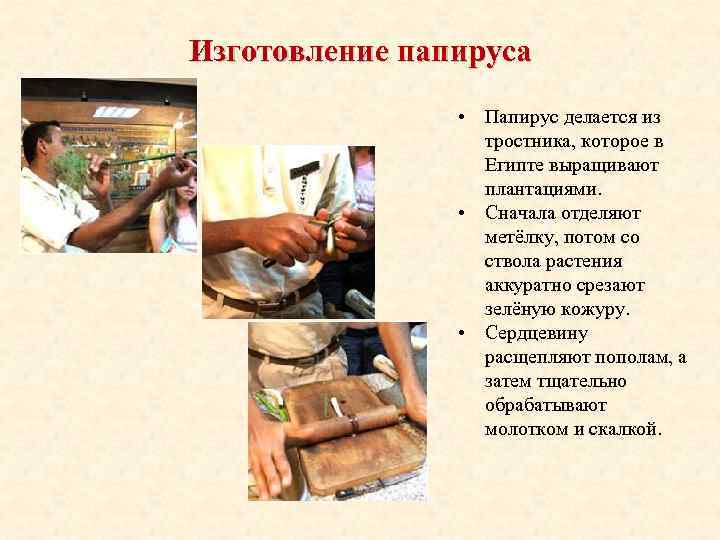 Изготовление папируса

• Папирус делается из тростника, которое в Египте выращивают плантациями.
• Сначала отделяют метёлку, потом со ствола растения аккуратно срезают зелёную кожуру.
• Сердцевину расщепляют пополам, а затем тщательно обрабатывают молотком и скалкой.